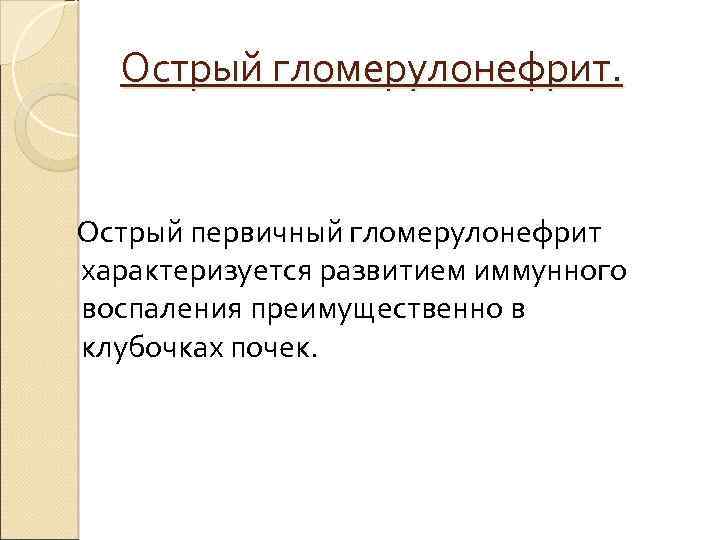 Острый гломерулонефрит.

Острый первичный гломерулонефрит характеризуется развитием иммунного воспаления преимущественно в клубочках почек.